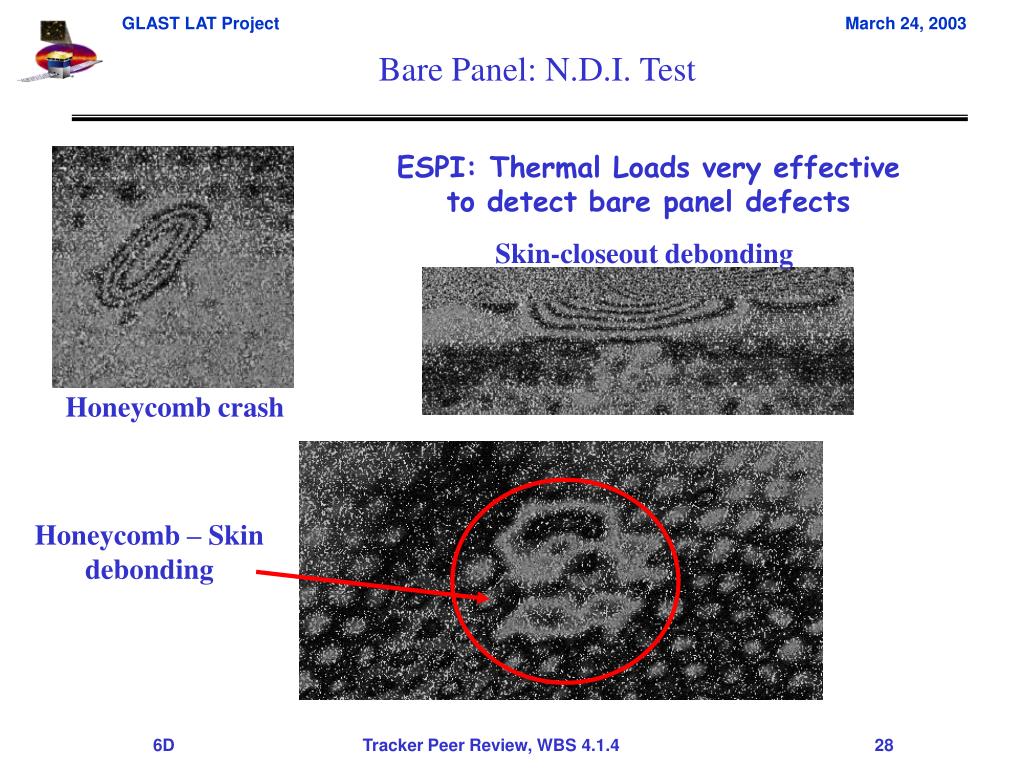 GLAST LAT Project

March 24, 2003

Bare Panel: N.D.I. Test

ESPI: Thermal Loads very effective to detect bare panel defects

Skin-closeout debonding

Honeycomb crash

Honeycomb – Skin debonding

6D

Tracker Peer Review, WBS 4.1.4

28